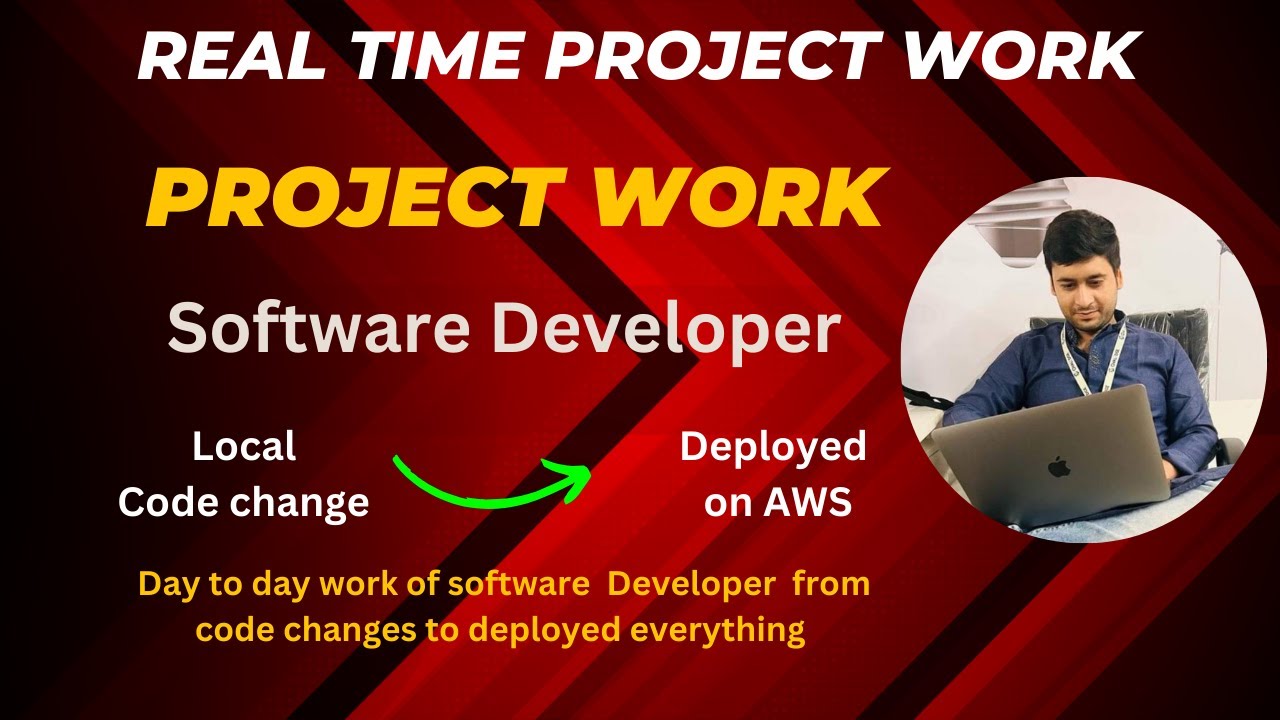 REAL TIME PROJECT WORK

PROJECT WORK

Software Developer

Local
Code change

Deployed
on AWS

Day to day work of software Developer from code changes to deployed everything